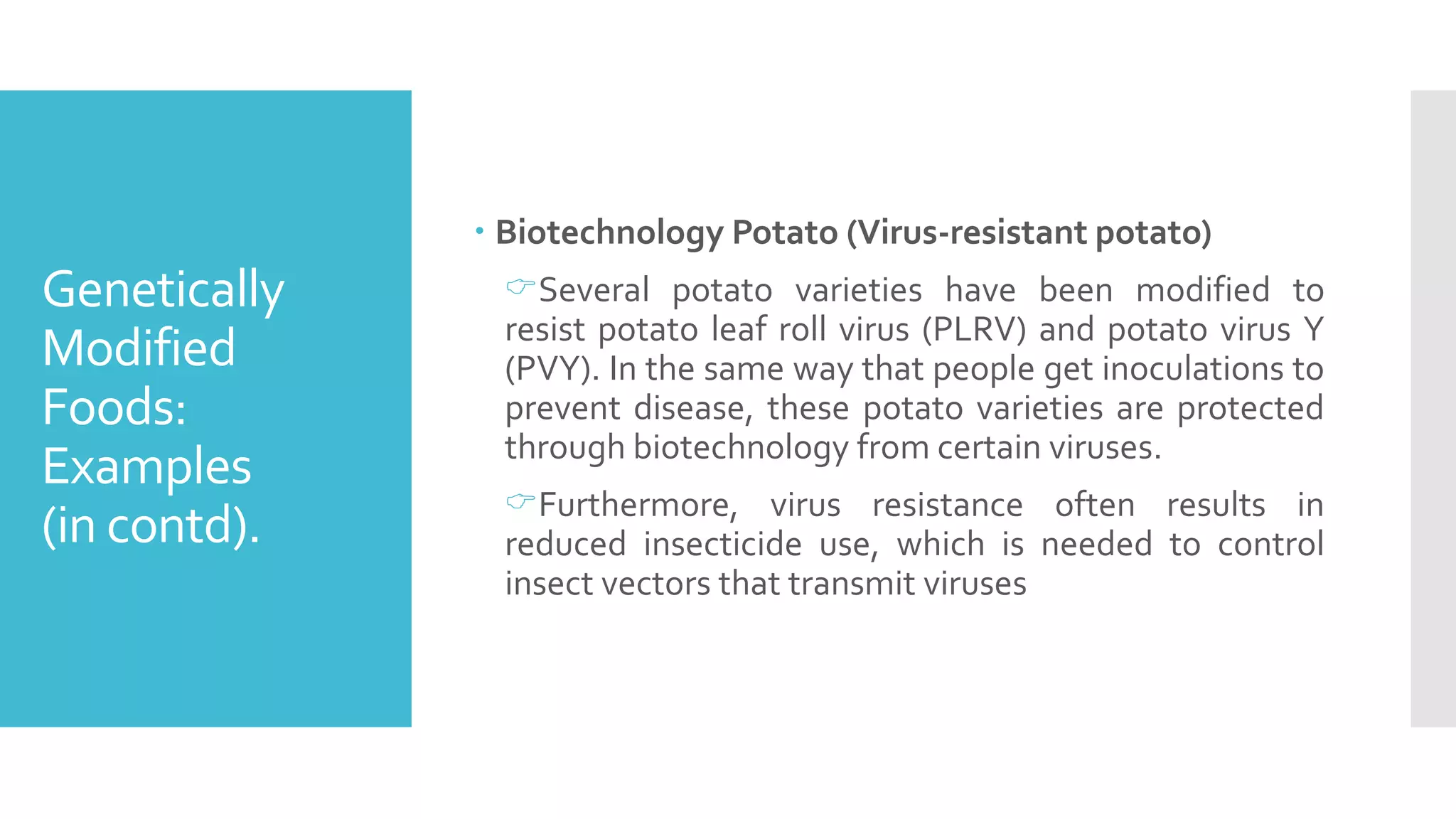 Genetically Modified Foods: Examples (in contd).

• Biotechnology Potato (Virus-resistant potato)

☞Several potato varieties have been modified to resist potato leaf roll virus (PLRV) and potato virus Y (PVY). In the same way that people get inoculations to prevent disease, these potato varieties are protected through biotechnology from certain viruses.

☞Furthermore, virus resistance often results in reduced insecticide use, which is needed to control insect vectors that transmit viruses